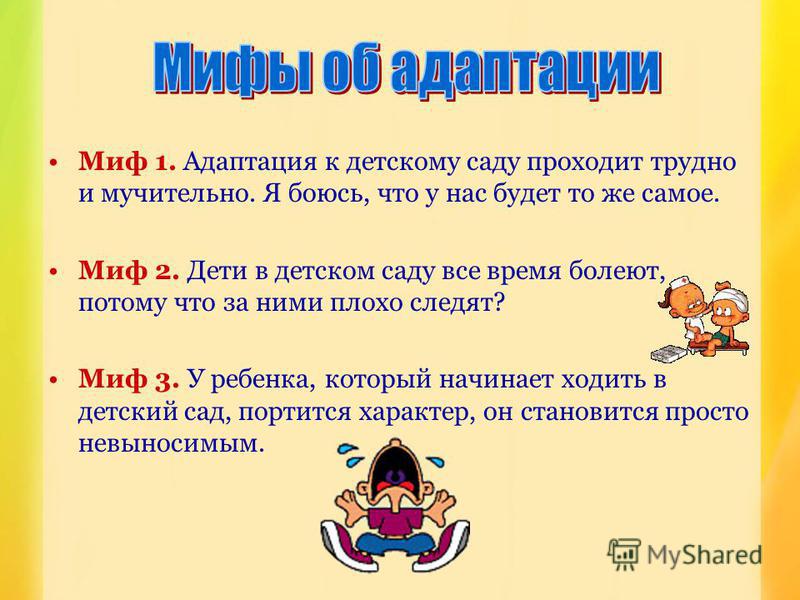 Мифы об адаптации

• Миф 1. Адаптация к детскому саду проходит трудно и мучительно. Я боюсь, что у нас будет то же самое.

• Миф 2. Дети в детском саду все время болеют, потому что за ними плохо следят?

• Миф 3. У ребенка, который начинает ходить в детский сад, портится характер, он становится просто невыносимым.

MyShared